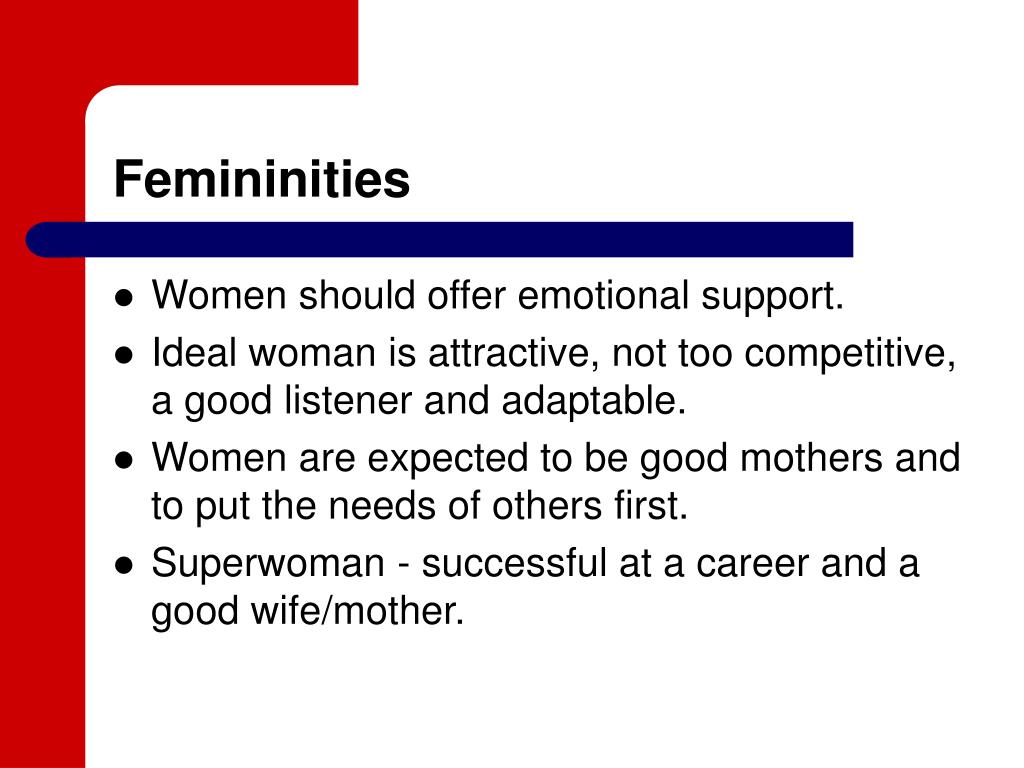 Femininities

- Women should offer emotional support.
- Ideal woman is attractive, not too competitive, a good listener and adaptable.
- Women are expected to be good mothers and to put the needs of others first.
- Superwoman - successful at a career and a good wife/mother.